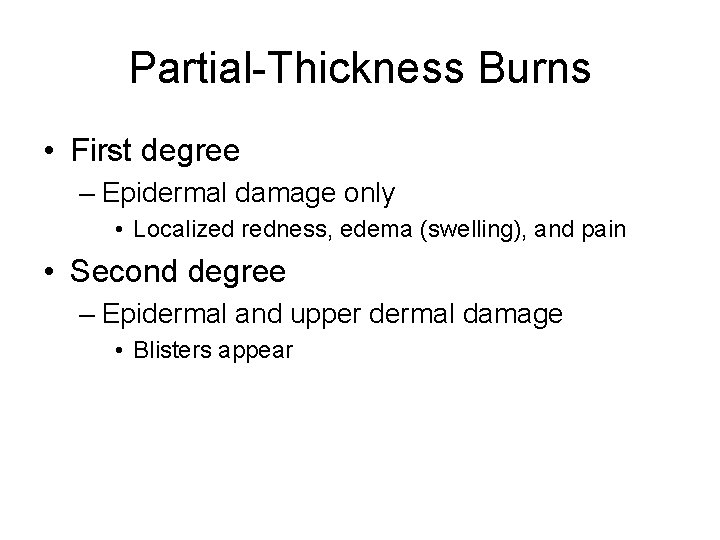 Partial-Thickness Burns

• First degree
  – Epidermal damage only
    • Localized redness, edema (swelling), and pain
• Second degree
  – Epidermal and upper dermal damage
    • Blisters appear